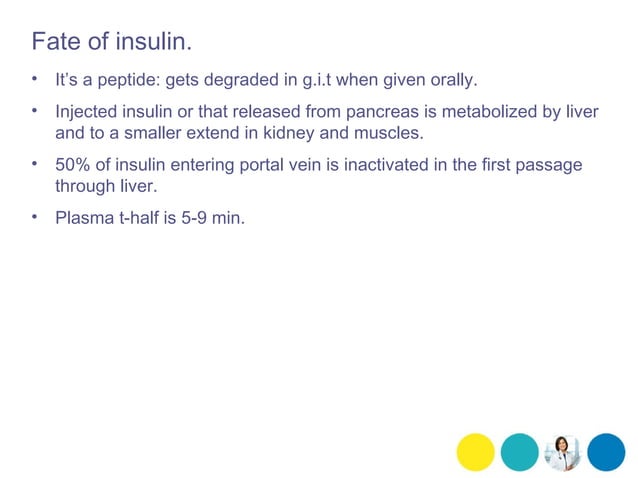 Fate of insulin.

• It's a peptide: gets degraded in g.i.t when given orally.

• Injected insulin or that released from pancreas is metabolized by liver and to a smaller extend in kidney and muscles.

• 50% of insulin entering portal vein is inactivated in the first passage through liver.

• Plasma t-half is 5-9 min.